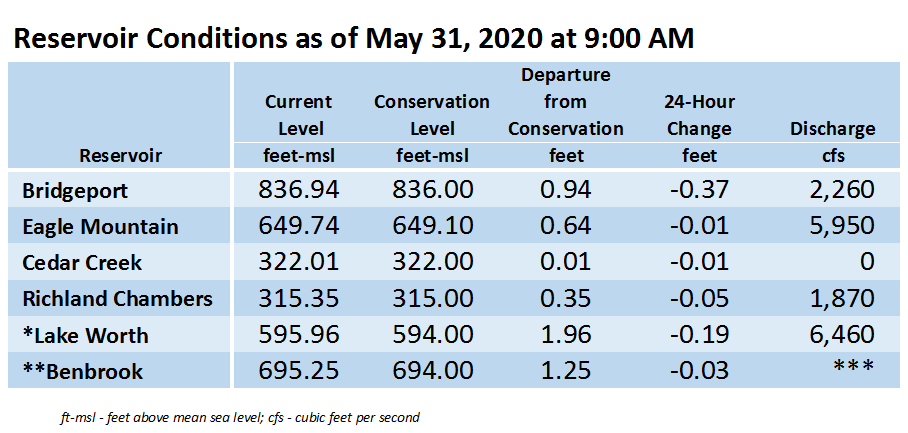 Reservoir Conditions as of May 31, 2020 at 9:00 AM

| Reservoir | Current Level feet-msl | Conservation Level feet-msl | Departure from Conservation feet | 24-Hour Change feet | Discharge cfs |
|---|---|---|---|---|---|
| Bridgeport | 836.94 | 836.00 | 0.94 | -0.37 | 2,260 |
| Eagle Mountain | 649.74 | 649.10 | 0.64 | -0.01 | 5,950 |
| Cedar Creek | 322.01 | 322.00 | 0.01 | -0.01 | 0 |
| Richland Chambers | 315.35 | 315.00 | 0.35 | -0.05 | 1,870 |
| *Lake Worth | 595.96 | 594.00 | 1.96 | -0.19 | 6,460 |
| **Benbrook | 695.25 | 694.00 | 1.25 | -0.03 | *** |

ft-msl - feet above mean sea level; cfs - cubic feet per second